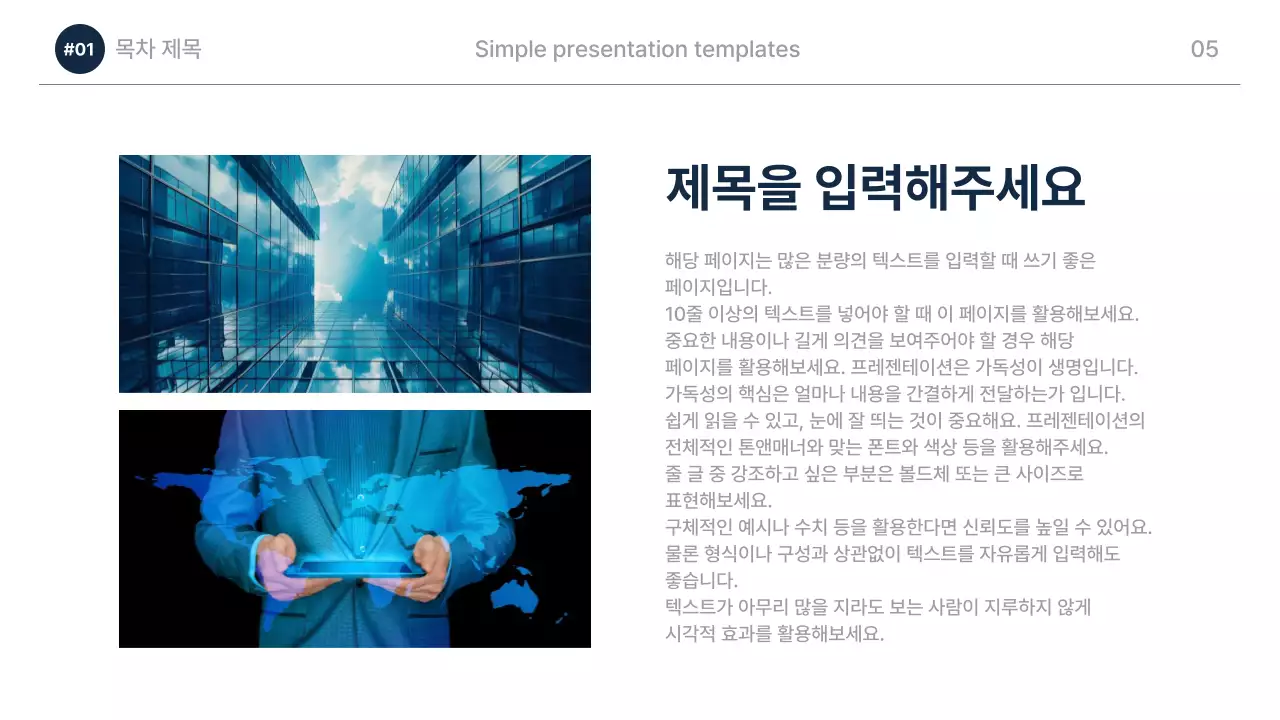 #01 목차 제목

Simple presentation templates

05

제목을 입력해주세요

해당 페이지는 많은 분량의 텍스트를 입력할 때 쓰기 좋은 페이지입니다.
10줄 이상의 텍스트를 넣어야 할 때 이 페이지를 활용해보세요.
중요한 내용이나 길게 의견을 보여주어야 할 경우 해당 페이지를 활용해보세요. 프레젠테이션은 가독성이 생명입니다.
가독성의 핵심은 얼마나 내용을 간결하게 전달하는가 입니다.
쉽게 읽을 수 있고, 눈에 잘 띄는 것이 중요해요. 프레젠테이션의 전체적인 톤앤매너와 맞는 폰트와 색상 등을 활용해주세요.
줄 글 중 강조하고 싶은 부분은 볼드체 또는 큰 사이즈로 표현해보세요.
구체적인 예시나 수치 등을 활용한다면 신뢰도를 높일 수 있어요.
물론 형식이나 구성과 상관없이 텍스트를 자유롭게 입력해도 좋습니다.
텍스트가 아무리 많을 지라도 보는 사람이 지루하지 않게 시각적 효과를 활용해보세요.